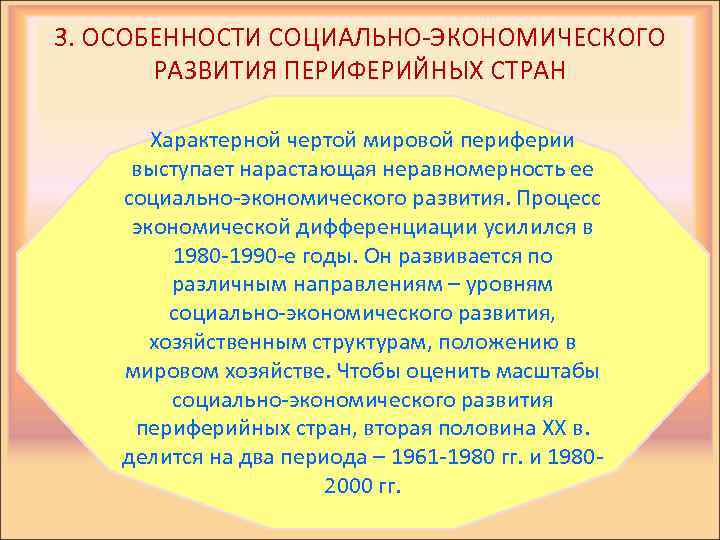 3. ОСОБЕННОСТИ СОЦИАЛЬНО-ЭКОНОМИЧЕСКОГО РАЗВИТИЯ ПЕРИФЕРИЙНЫХ СТРАН

Характерной чертой мировой периферии выступает нарастающая неравномерность ее социально-экономического развития. Процесс экономической дифференциации усилился в 1980-1990-е годы. Он развивается по различным направлениям – уровням социально-экономического развития, хозяйственным структурам, положению в мировом хозяйстве. Чтобы оценить масштабы социально-экономического развития периферийных стран, вторая половина XX в. делится на два периода – 1961-1980 гг. и 1980-2000 гг.